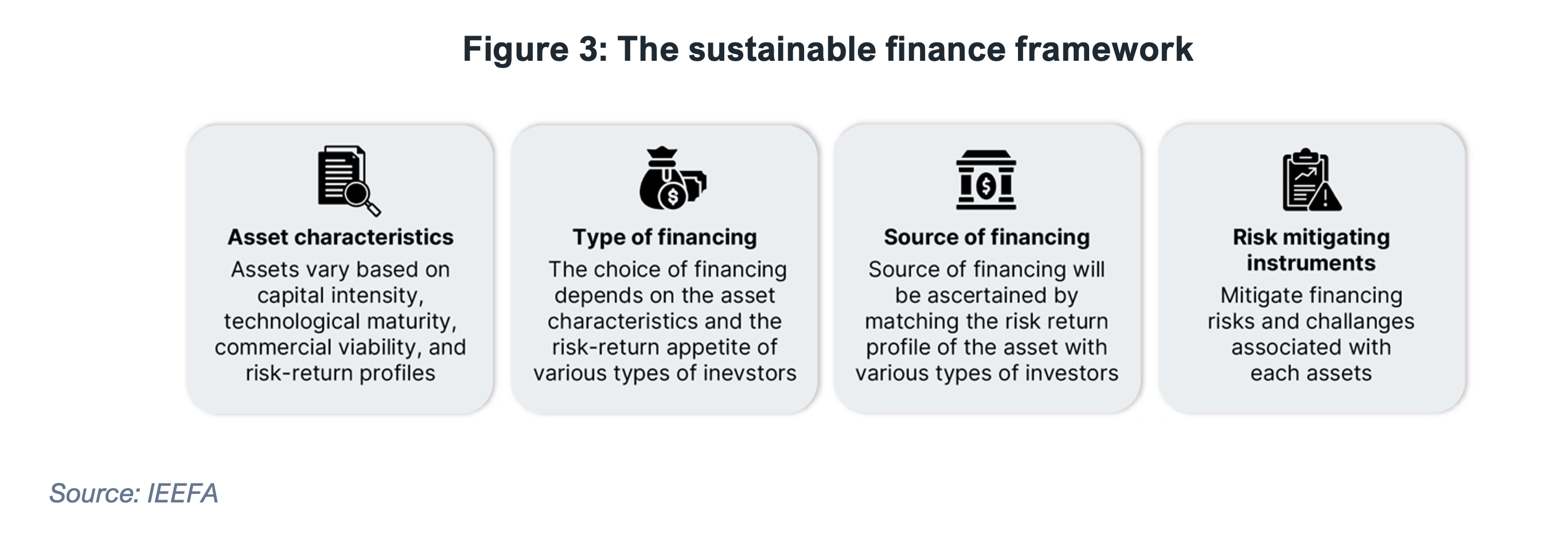 Figure 3: The sustainable finance framework

Asset characteristics
Assets vary based on capital intensity, technological maturity, commercial viability, and risk-return profiles

Type of financing
The choice of financing depends on the asset characteristics and the risk-return appetite of various types of inevstors

Source of financing
Source of financing will be ascertained by matching the risk return profile of the asset with various types of investors

Risk mitigating instruments
Mitigate financing risks and challanges associated with each assets

Source: IEEFA